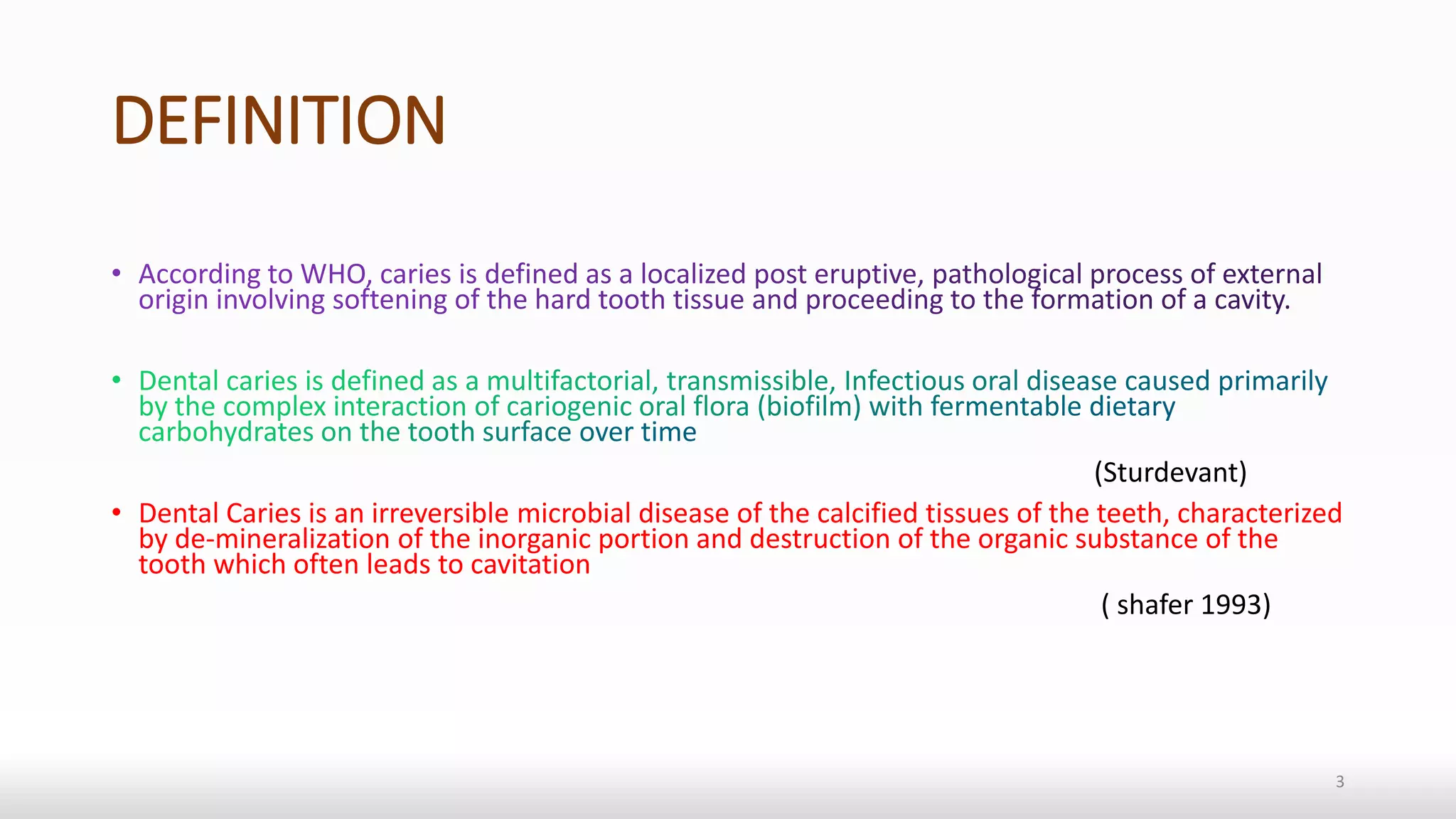 DEFINITION

• According to WHO, caries is defined as a localized post eruptive, pathological process of external origin involving softening of the hard tooth tissue and proceeding to the formation of a cavity.

• Dental caries is defined as a multifactorial, transmissible, Infectious oral disease caused primarily by the complex interaction of cariogenic oral flora (biofilm) with fermentable dietary carbohydrates on the tooth surface over time

(Sturdevant)

• Dental Caries is an irreversible microbial disease of the calcified tissues of the teeth, characterized by de-mineralization of the inorganic portion and destruction of the organic substance of the tooth which often leads to cavitation

( shafer 1993)

3